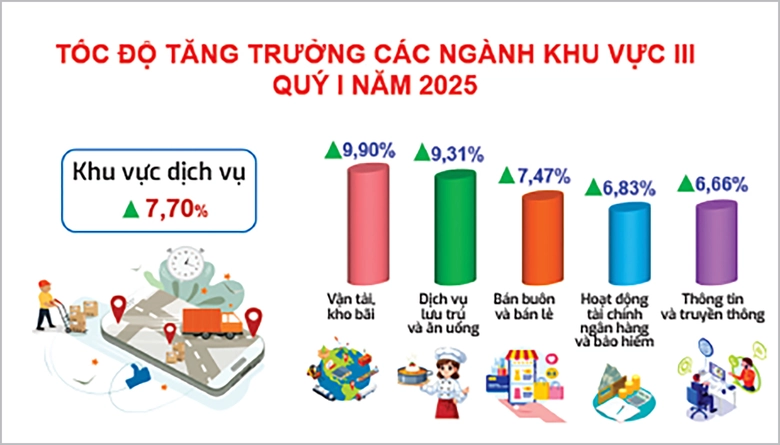 TỐC ĐỘ TĂNG TRƯỞNG CÁC NGÀNH KHU VỰC III
QUÝ I NĂM 2025

Khu vực dịch vụ
▲ 7,70%

▲9,90%
Vận tải, kho bãi

▲9,31%
Dịch vụ lưu trú và ăn uống

▲7,47%
Bán buôn và bán lẻ

▲6,83%
Hoạt động tài chính ngân hàng và bảo hiểm

▲6,66%
Thông tin và truyền thông